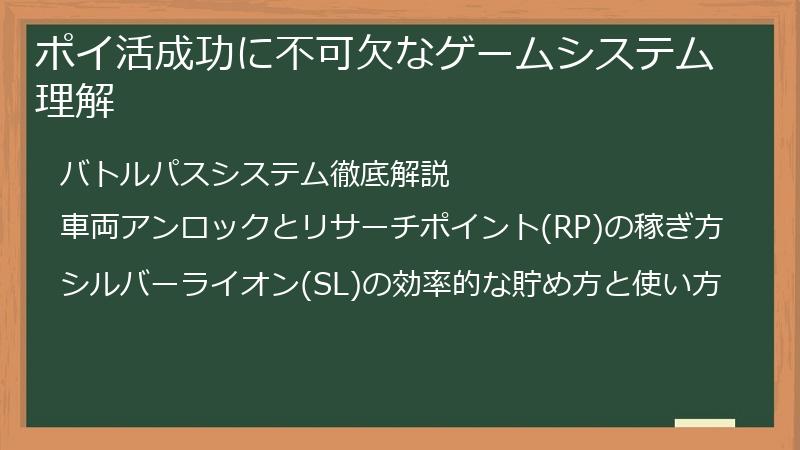 ポイ活成功に不可欠なゲームシステム理解

バトルパスシステム徹底解説

車両アンロックとリサーチポイント(RP)の稼ぎ方

シルバーライオン(SL)の効率的な貯め方と使い方